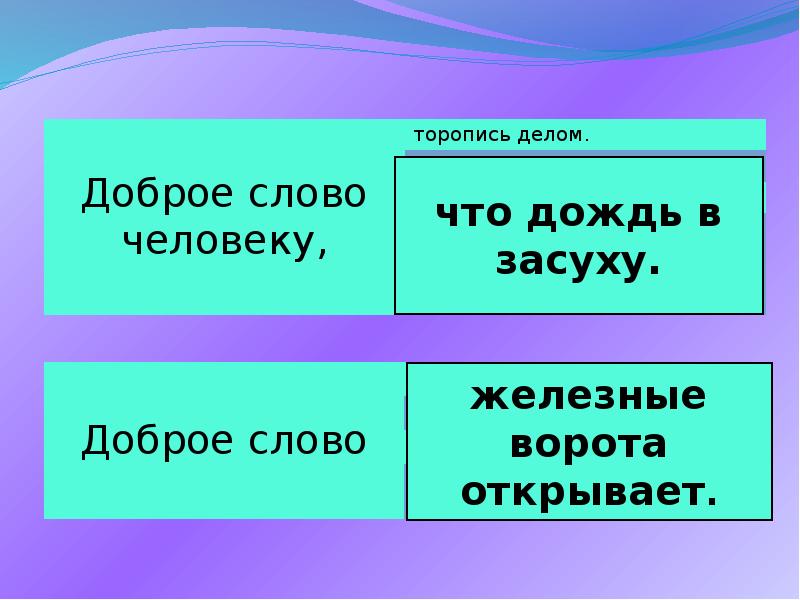 торопись делом.

Доброе слово человеку,

что дождь в засуху.

Доброе слово

железные ворота открывает.